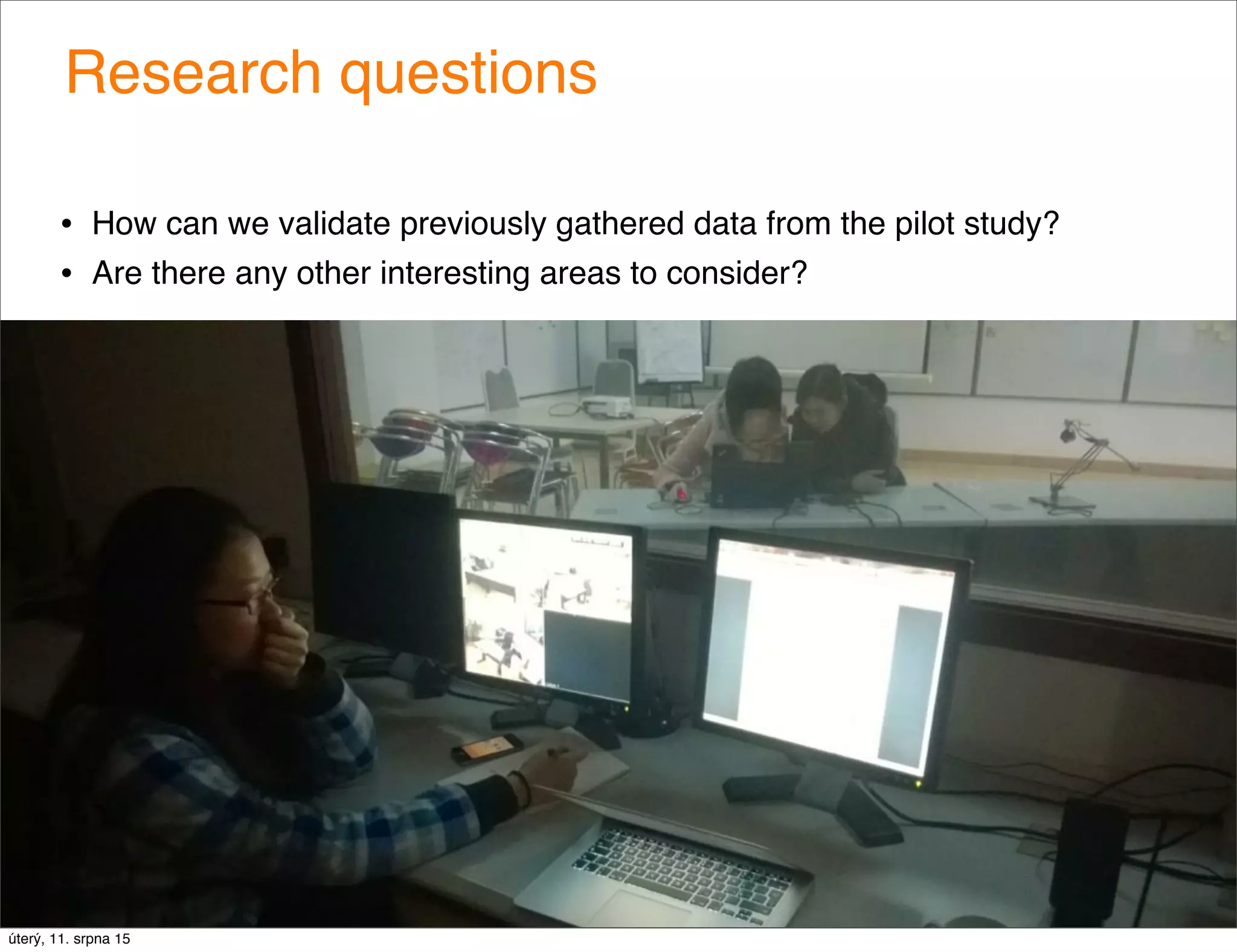 Research questions

• How can we validate previously gathered data from the pilot study?
• Are there any other interesting areas to consider?

úterý, 11. srpna 15